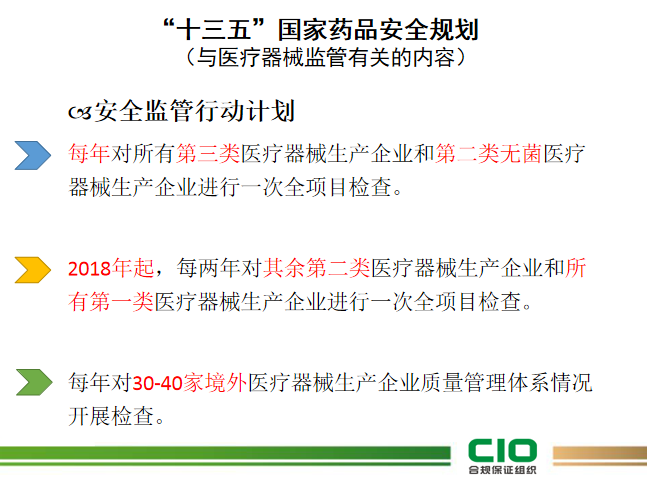 “十三五”国家药品安全规划
（与医疗器械监管有关的内容）

安全监管行动计划

每年对所有第三类医疗器械生产企业和第二类无菌医疗器械生产企业进行一次全项目检查。

2018年起，每两年对其余第二类医疗器械生产企业和所有第一类医疗器械生产企业进行一次全项目检查。

每年对30-40家境外医疗器械生产企业质量管理体系情况开展检查。

CIO
合规保证组织